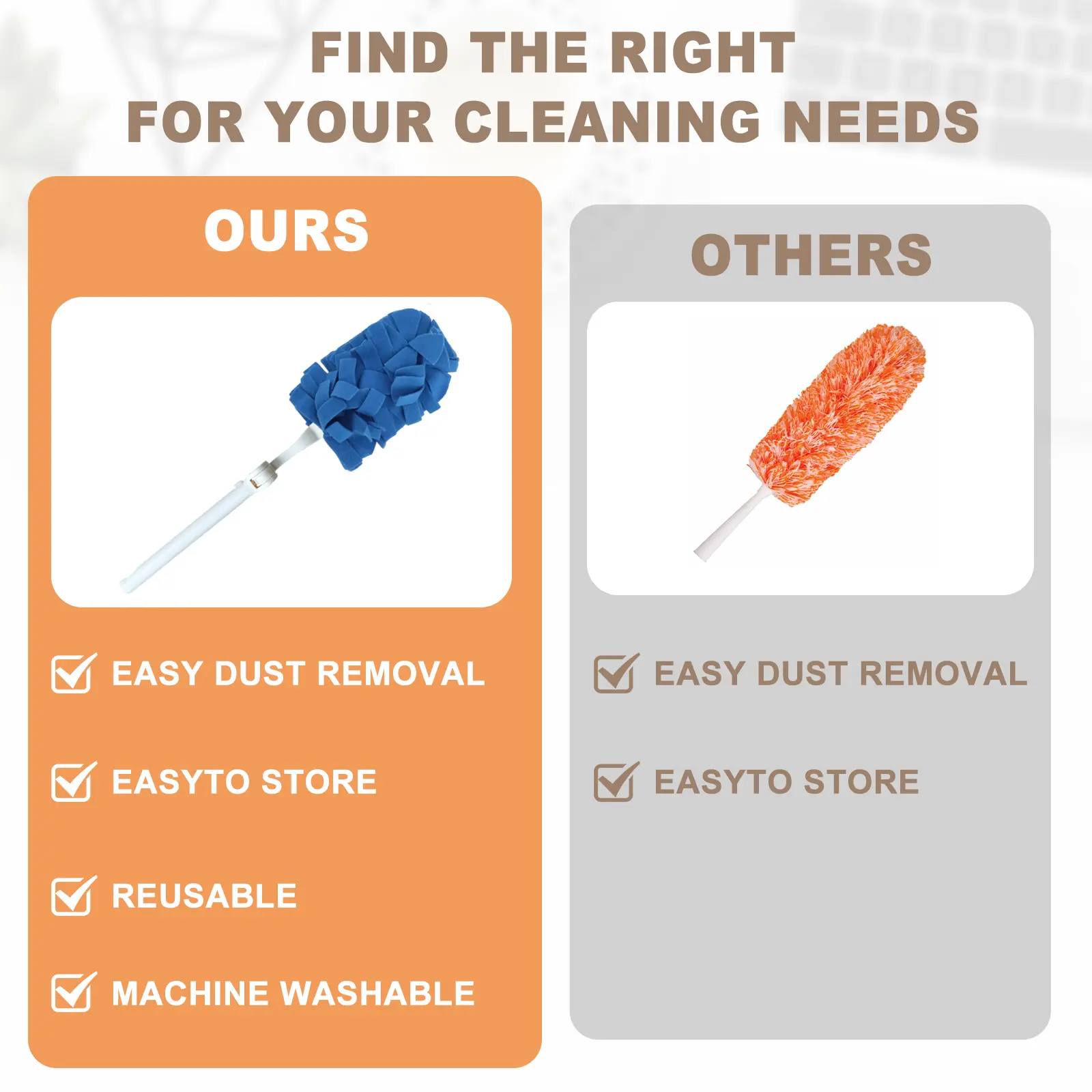 FIND THE RIGHT
FOR YOUR CLEANING NEEDS

OURS

EASY DUST REMOVAL

EASYTO STORE

REUSABLE

MACHINE WASHABLE

OTHERS

EASY DUST REMOVAL

EASYTO STORE